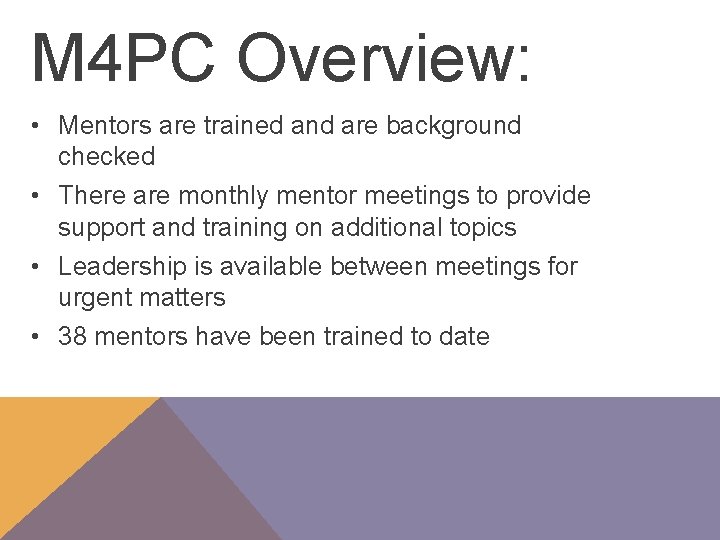 M4PC Overview:

• Mentors are trained and are background checked
• There are monthly mentor meetings to provide support and training on additional topics
• Leadership is available between meetings for urgent matters
• 38 mentors have been trained to date